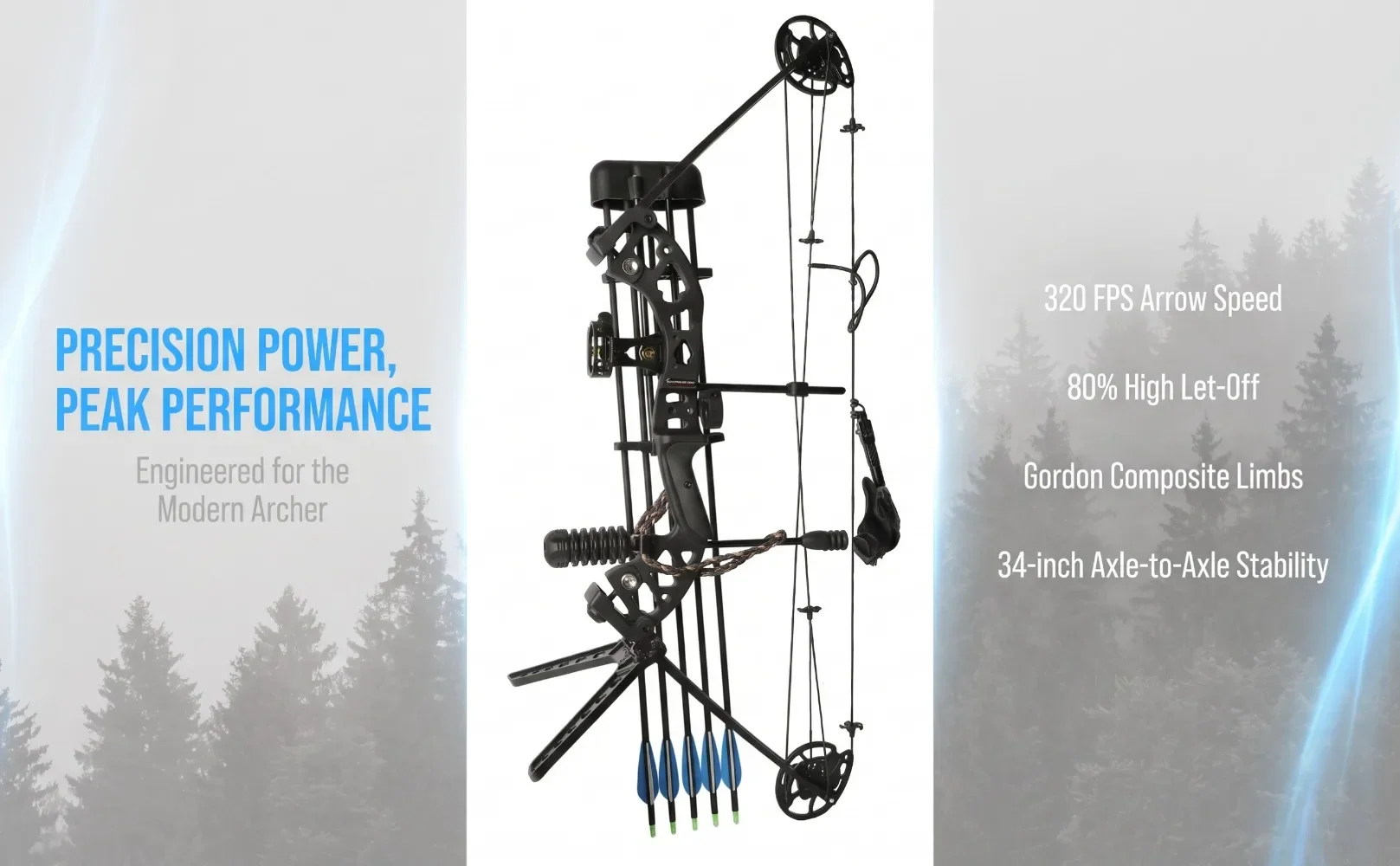 PRECISION POWER, PEAK PERFORMANCE

Engineered for the Modern Archer

320 FPS Arrow Speed

80% High Let-Off

Gordon Composite Limbs

34-inch Axle-to-Axle Stability